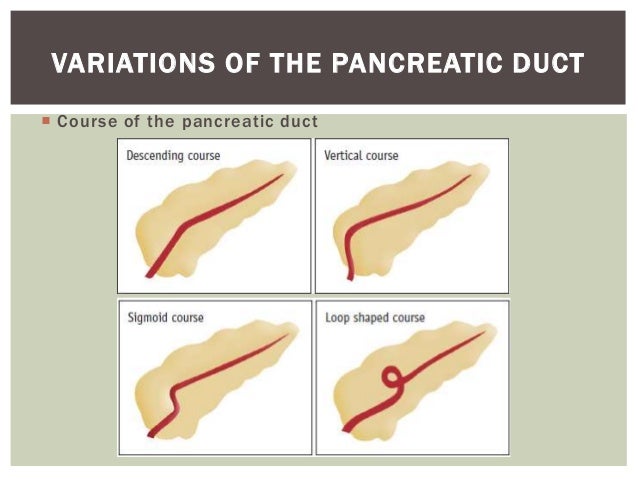 VARIATIONS OF THE PANCREATIC DUCT

Course of the pancreatic duct

Descending course

Vertical course

Sigmoid course

Loop shaped course